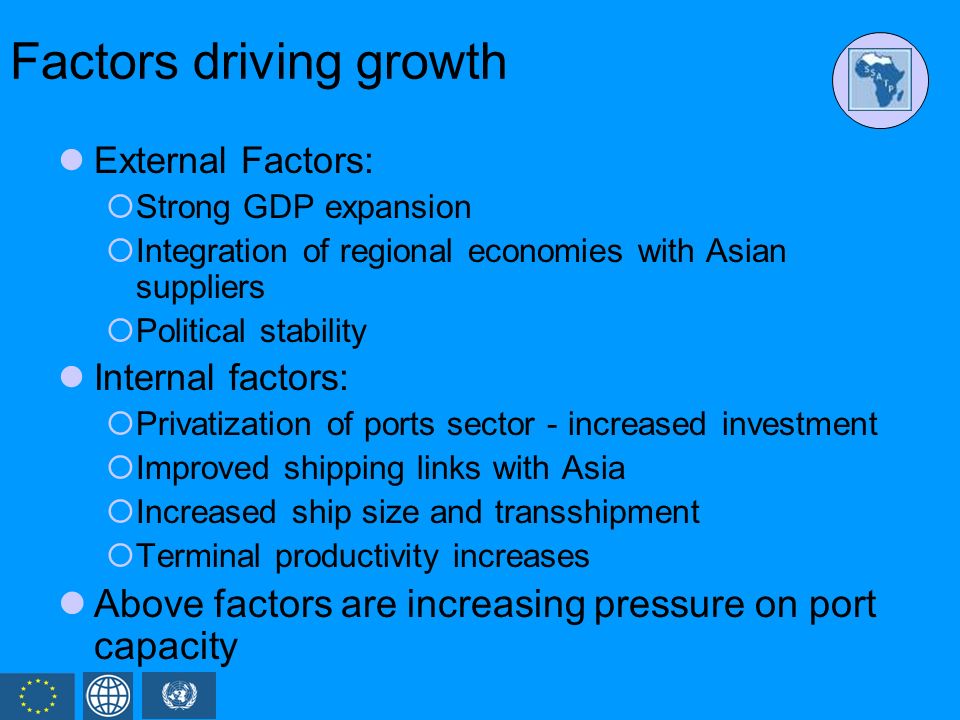 Factors driving growth

SSATP

- External Factors:
  - Strong GDP expansion
  - Integration of regional economies with Asian suppliers
  - Political stability
- Internal factors:
  - Privatization of ports sector - increased investment
  - Improved shipping links with Asia
  - Increased ship size and transshipment
  - Terminal productivity increases
- Above factors are increasing pressure on port capacity